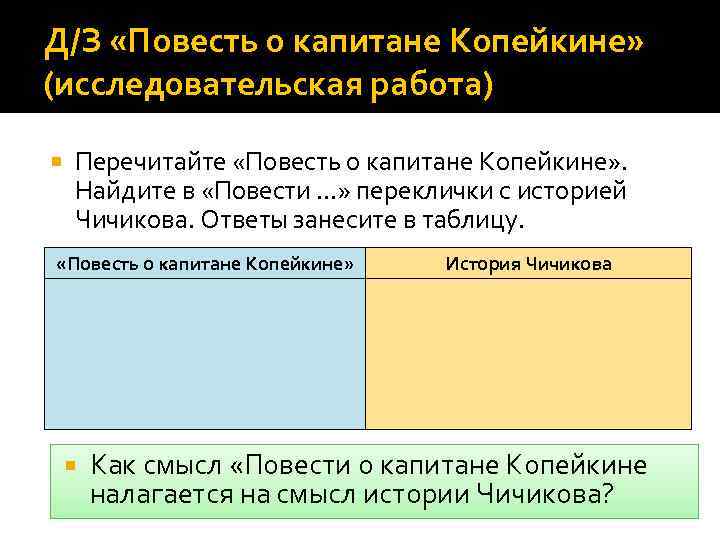 Д/З «Повесть о капитане Копейкине» (исследовательская работа)

Перечитайте «Повесть о капитане Копейкине». Найдите в «Повести ...» переклички с историей Чичикова. Ответы занесите в таблицу.

| «Повесть о капитане Копейкине» | История Чичикова |
|---|---|
| | |

Как смысл «Повести о капитане Копейкине налагается на смысл истории Чичикова?